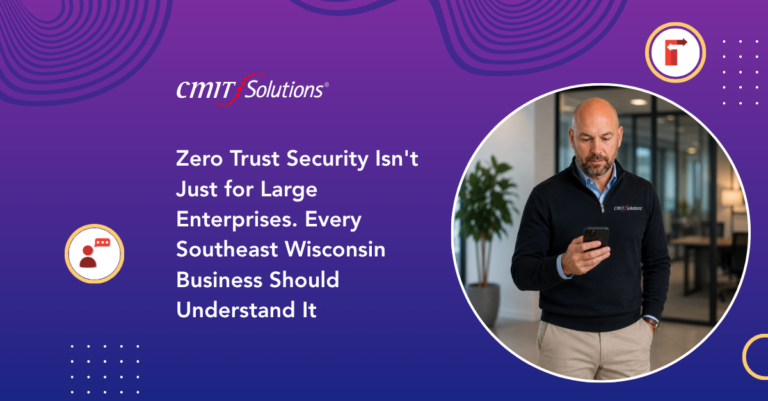 CMIT Solutions®

Zero Trust Security Isn't Just for Large Enterprises. Every Southeast Wisconsin Business Should Understand It

CMIT Solutions